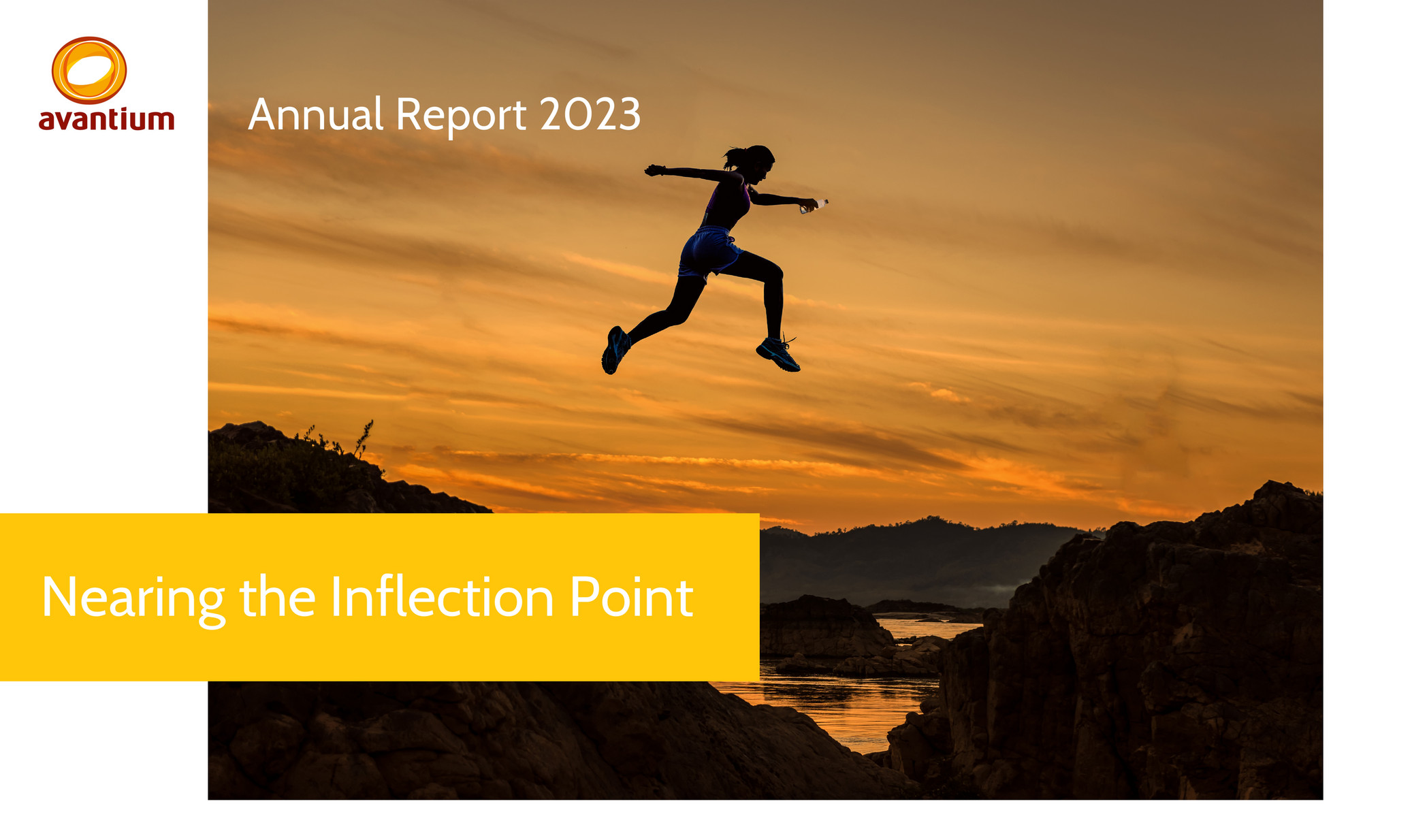 avantium

Annual Report 2023

Nearing the Inflection Point